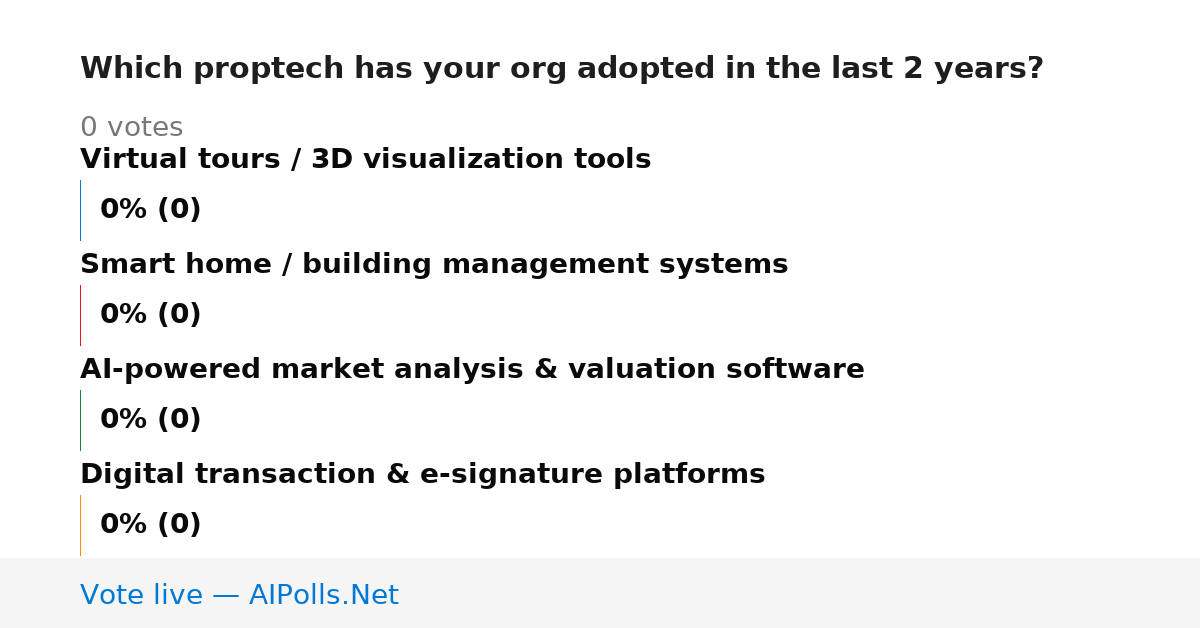 Which proptech has your org adopted in the last 2 years?

0 votes

Virtual tours / 3D visualization tools

0% (0)

Smart home / building management systems

0% (0)

AI-powered market analysis & valuation software

0% (0)

Digital transaction & e-signature platforms

0% (0)

Vote live — AIPolls.Net